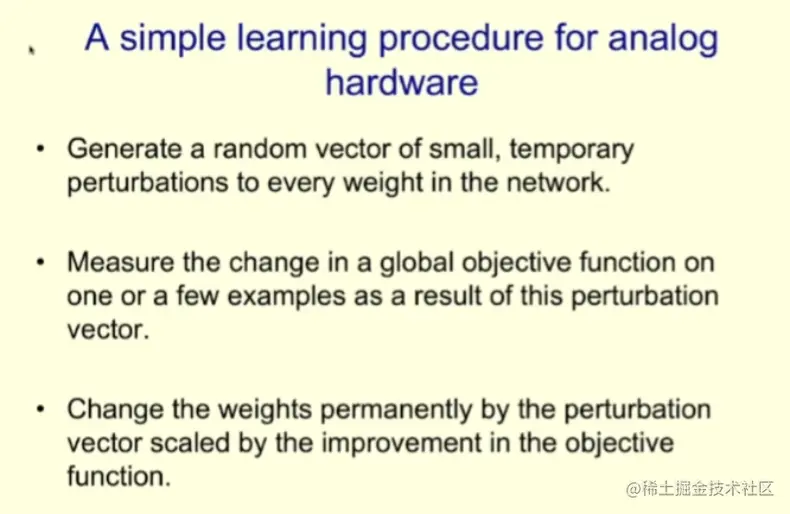 A simple learning procedure for analog hardware

• Generate a random vector of small, temporary perturbations to every weight in the network.

• Measure the change in a global objective function on one or a few examples as a result of this perturbation vector.

• Change the weights permanently by the perturbation vector scaled by the improvement in the objective function.

@稀土掘金技术社区